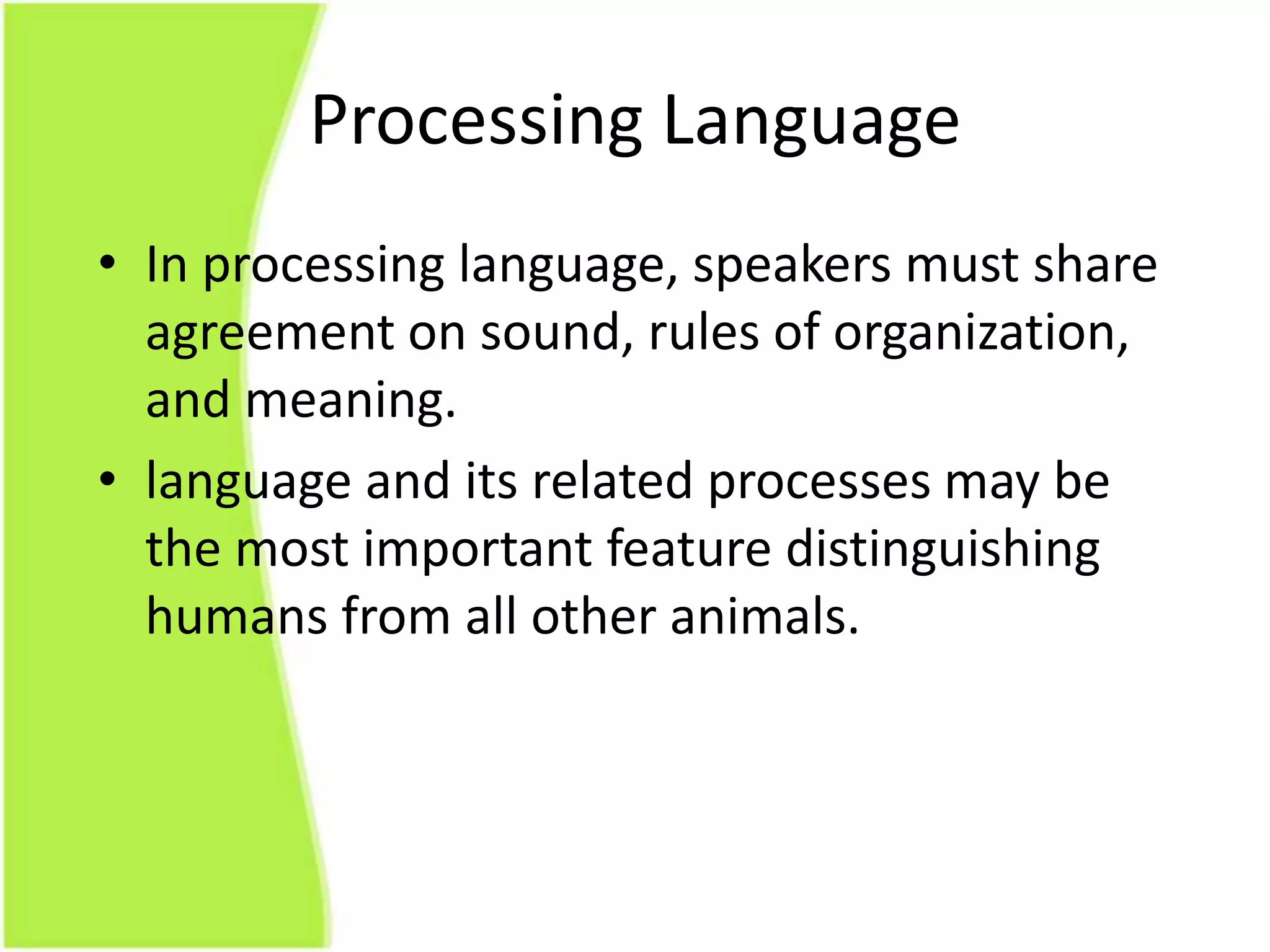 Processing Language

• In processing language, speakers must share agreement on sound, rules of organization, and meaning.
• language and its related processes may be the most important feature distinguishing humans from all other animals.